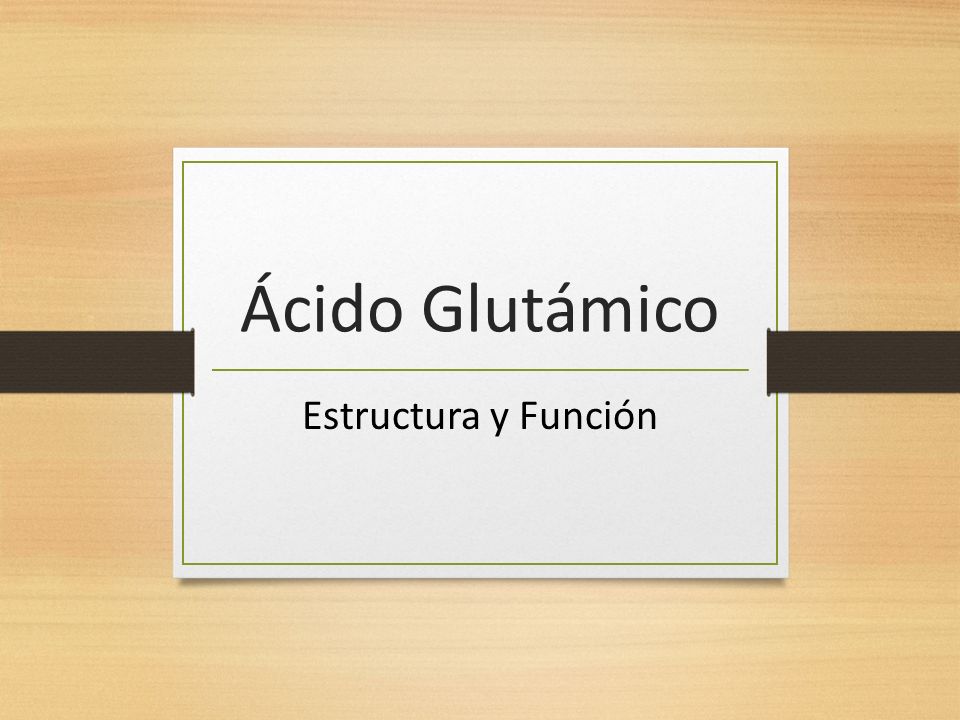 Ácido Glutámico

Estructura y Función